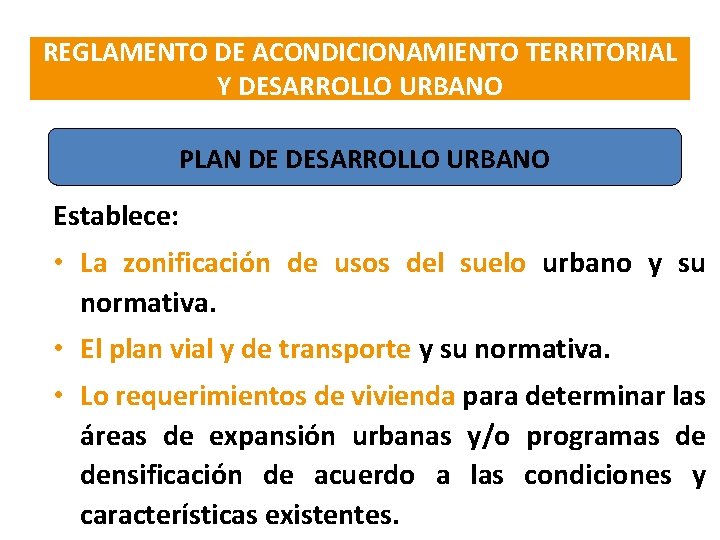 REGLAMENTO DE ACONDICIONAMIENTO TERRITORIAL Y DESARROLLO URBANO

PLAN DE DESARROLLO URBANO

Establece:

• La zonificación de usos del suelo urbano y su normativa.

• El plan vial y de transporte y su normativa.

• Lo requerimientos de vivienda para determinar las áreas de expansión urbanas y/o programas de densificación de acuerdo a las condiciones y características existentes.